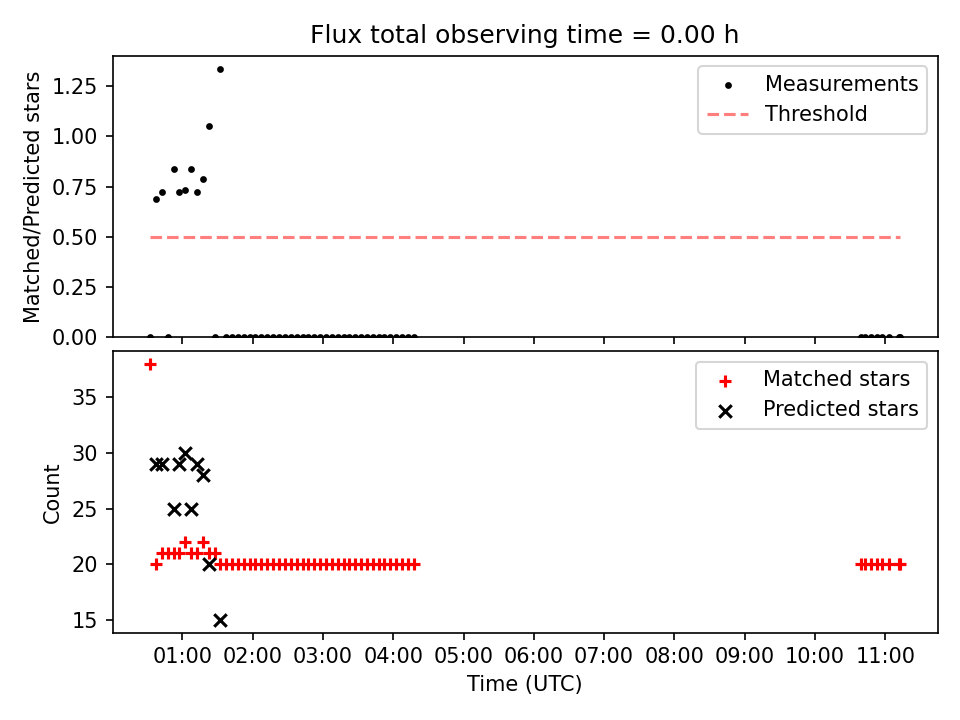 Flux total observing time = 0.00 h

Matched/Predicted stars

1.25
1.00
0.75
0.50
0.25
0.00

Measurements
Threshold

Count

35
30
25
20
15

Matched stars
Predicted stars

01:00 02:00 03:00 04:00 05:00 06:00 07:00 08:00 09:00 10:00 11:00

Time (UTC)